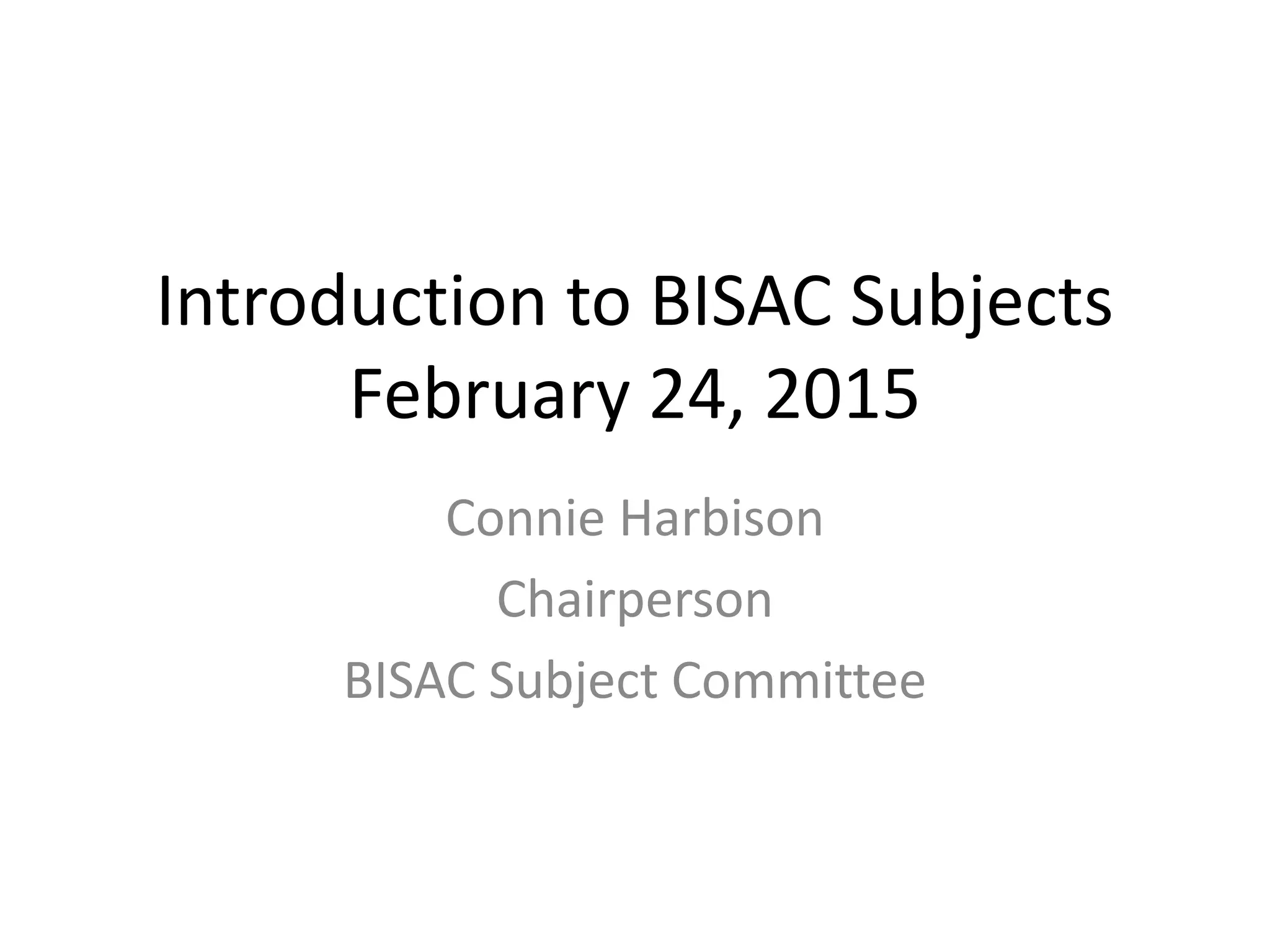 Introduction to BISAC Subjects
February 24, 2015

Connie Harbison

Chairperson

BISAC Subject Committee